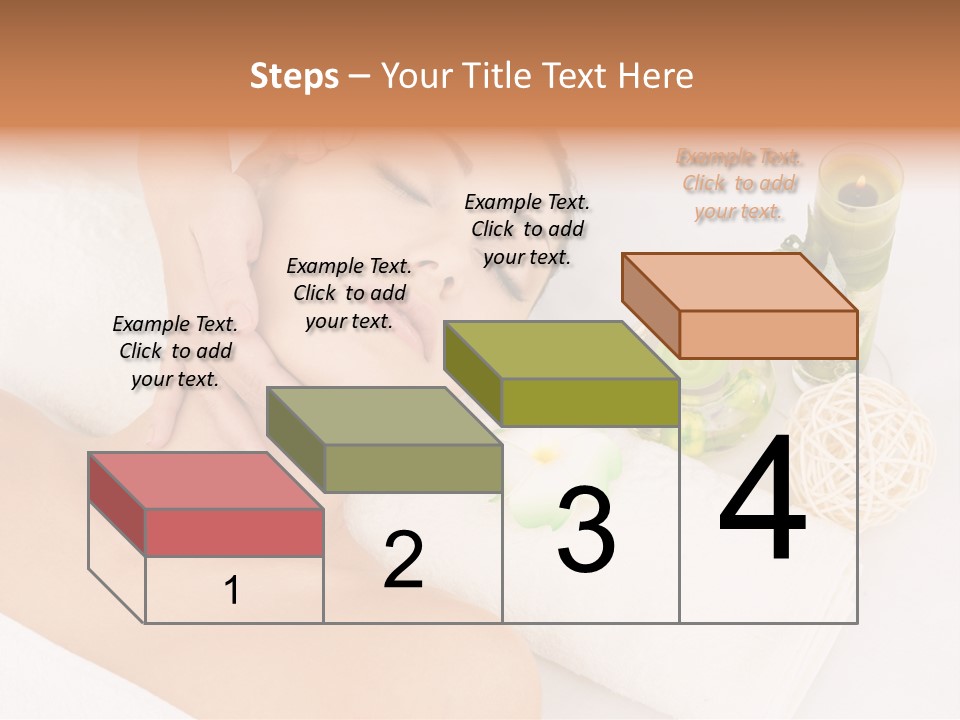 Steps – Your Title Text Here

Example Text. Click to add your text.

Example Text. Click to add your text.

Example Text. Click to add your text.

Example Text. Click to add your text.

1

2

3

4